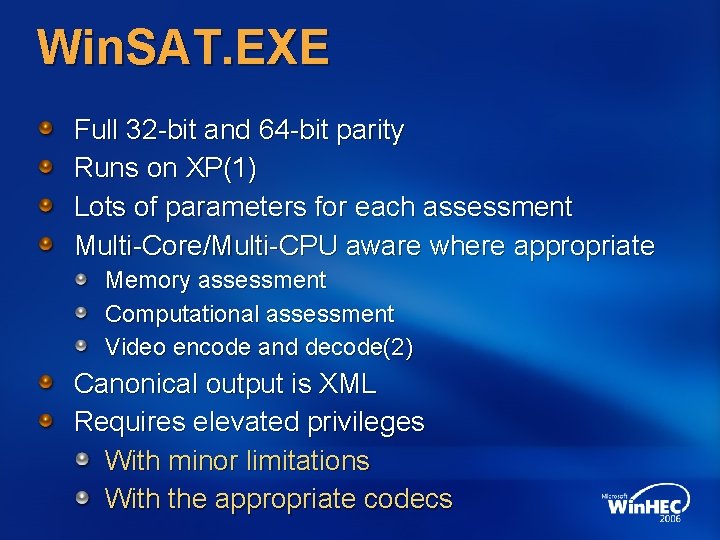 WinSAT.EXE

Full 32-bit and 64-bit parity

Runs on XP(1)

Lots of parameters for each assessment

Multi-Core/Multi-CPU aware where appropriate

Memory assessment

Computational assessment

Video encode and decode(2)

Canonical output is XML

Requires elevated privileges

With minor limitations

With the appropriate codecs

Microsoft WinHEC 2006